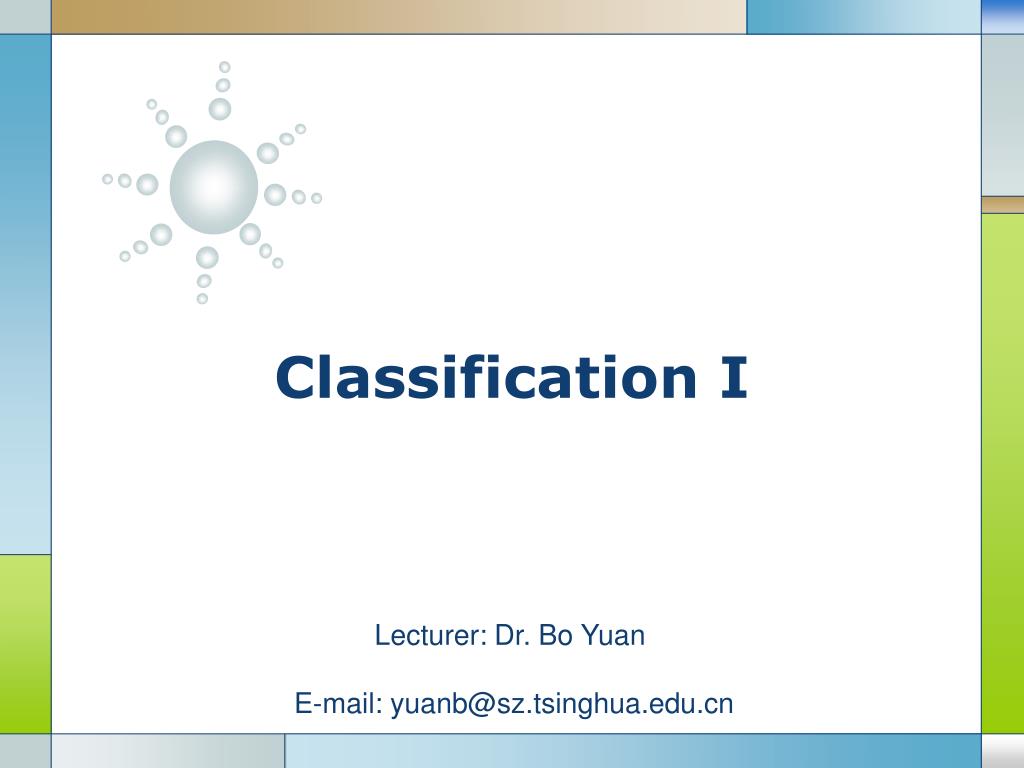 Classification I

Lecturer: Dr. Bo Yuan

E-mail: yuanb@sz.tsinghua.edu.cn